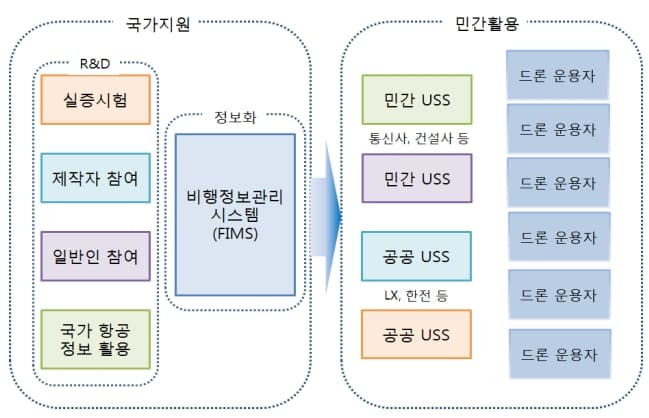 국가지원

R&D

실증시험

제작자 참여

일반인 참여

국가 항공 정보 활용

정보화

비행정보관리 시스템 (FIMS)

민간활용

민간 USS

통신사, 건설사 등

민간 USS

공공 USS

LX, 한전 등

공공 USS

드론 운용자

드론 운용자

드론 운용자

드론 운용자

드론 운용자

드론 운용자